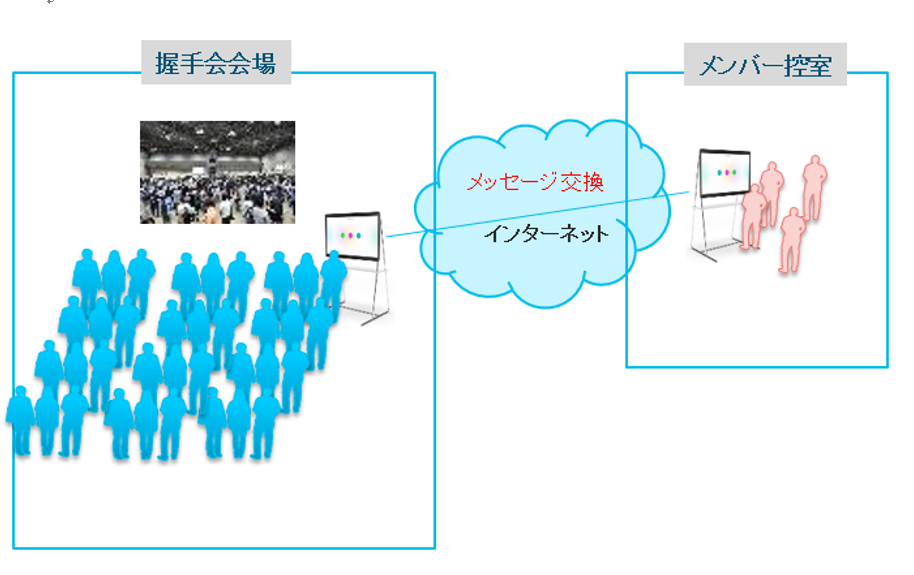 握手会会場

メンバー控室

メッセージ交換

インターネット